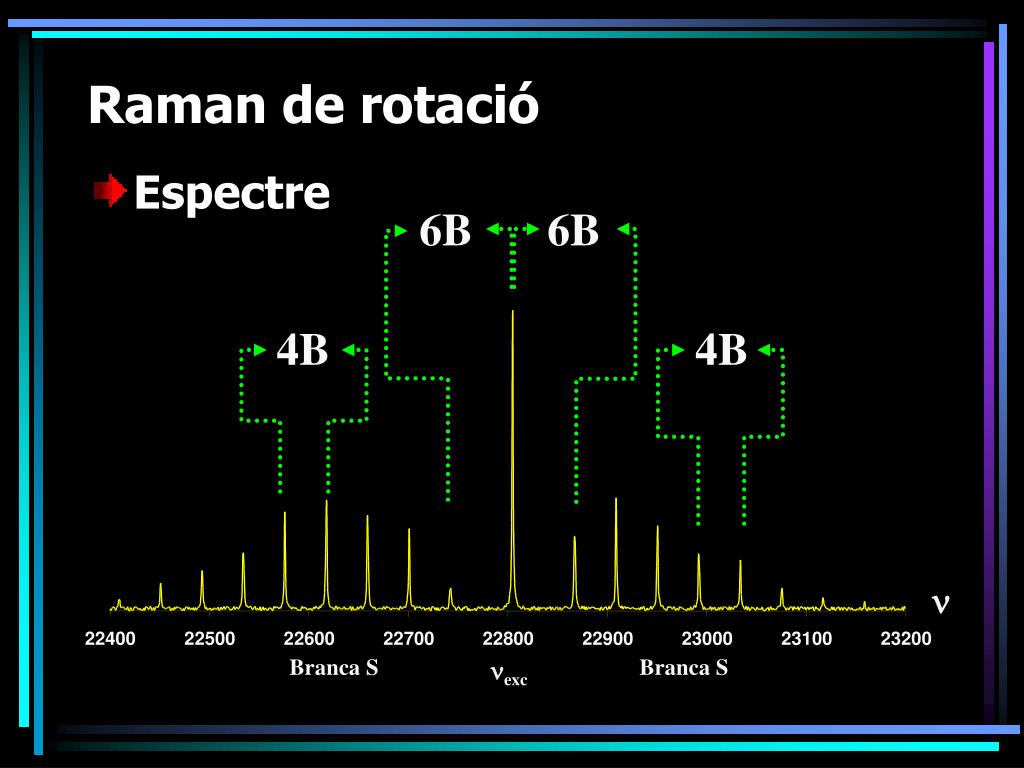 Raman de rotació

Espectre

6B 6B

4B 4B

$\nu$

22400 22500 22600 22700 22800 22900 23000 23100 23200

Branca S $\nu_{exc}$ Branca S